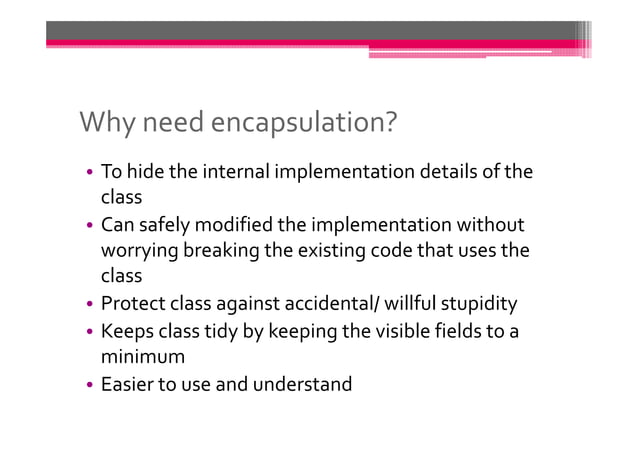 Why need encapsulation?

• To hide the internal implementation details of the class
• Can safely modified the implementation without worrying breaking the existing code that uses the class
• Protect class against accidental/ willful stupidity
• Keeps class tidy by keeping the visible fields to a minimum
• Easier to use and understand